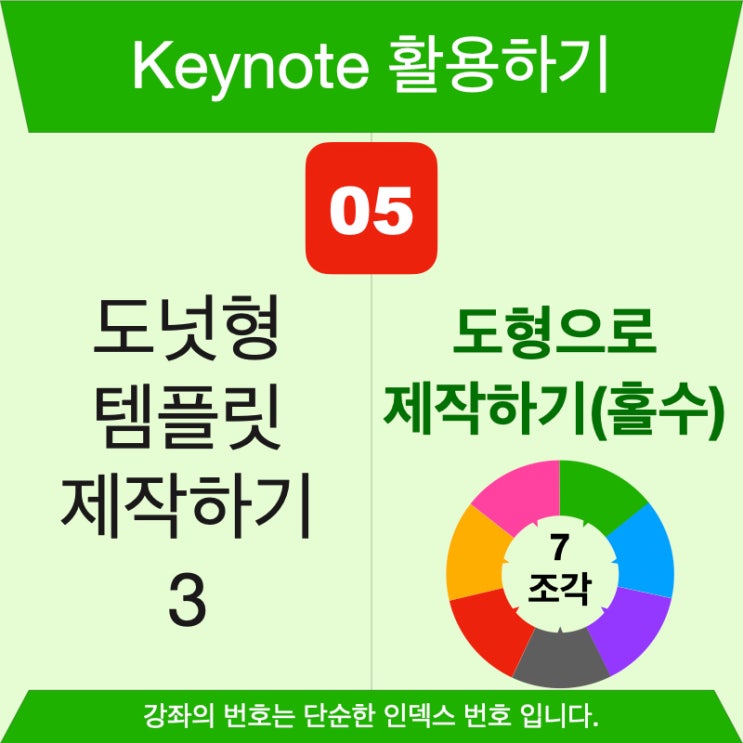 Keynote 활용하기

05

도넛형 템플릿 제작하기 3

도형으로 제작하기(홀수)

7 조각

강좌의 번호는 단순한 인덱스 번호 입니다.